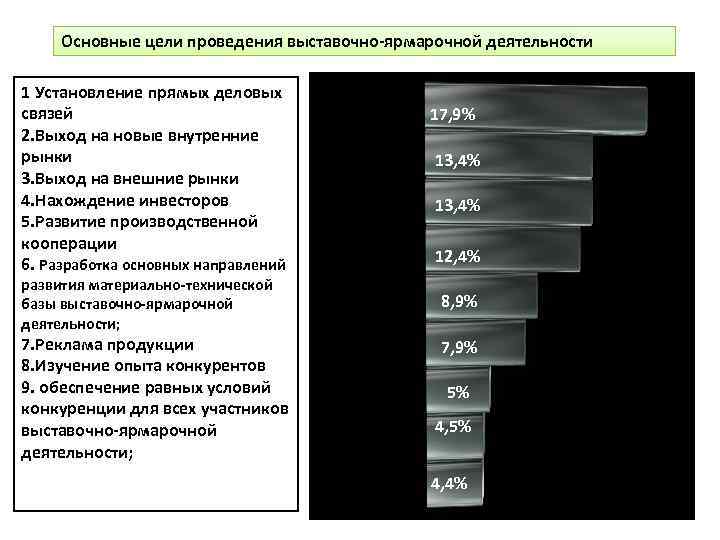 Основные цели проведения выставочно-ярмарочной деятельности

1 Установление прямых деловых связей
2.Выход на новые внутренние рынки
3.Выход на внешние рынки
4.Нахождение инвесторов
5.Развитие производственной кооперации
6. Разработка основных направлений развития материально-технической базы выставочно-ярмарочной деятельности;
7.Реклама продукции
8.Изучение опыта конкурентов
9. обеспечение равных условий конкуренции для всех участников выставочно-ярмарочной деятельности;

17,9%
13,4%
13,4%
12,4%
8,9%
7,9%
5%
4,5%
4,4%